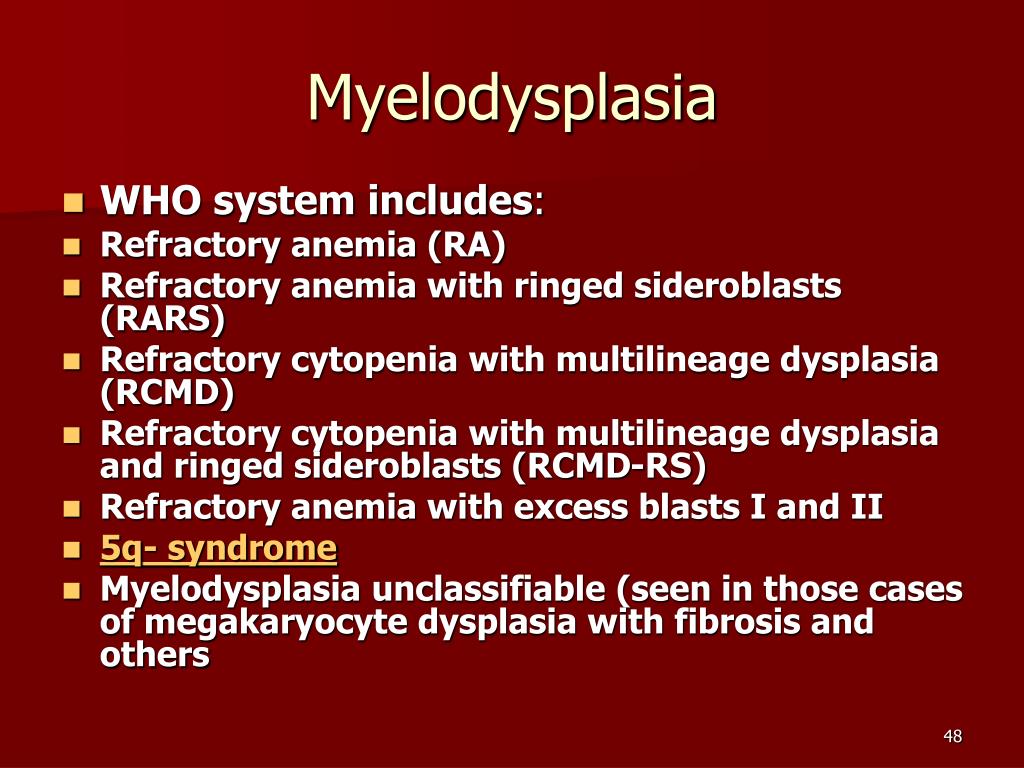 Myelodysplasia

- WHO system includes:
- Refractory anemia (RA)
- Refractory anemia with ringed sideroblasts (RARS)
- Refractory cytopenia with multilineage dysplasia (RCMD)
- Refractory cytopenia with multilineage dysplasia and ringed sideroblasts (RCMD-RS)
- Refractory anemia with excess blasts I and II
- 5q- syndrome
- Myelodysplasia unclassifiable (seen in those cases of megakaryocyte dysplasia with fibrosis and others

48